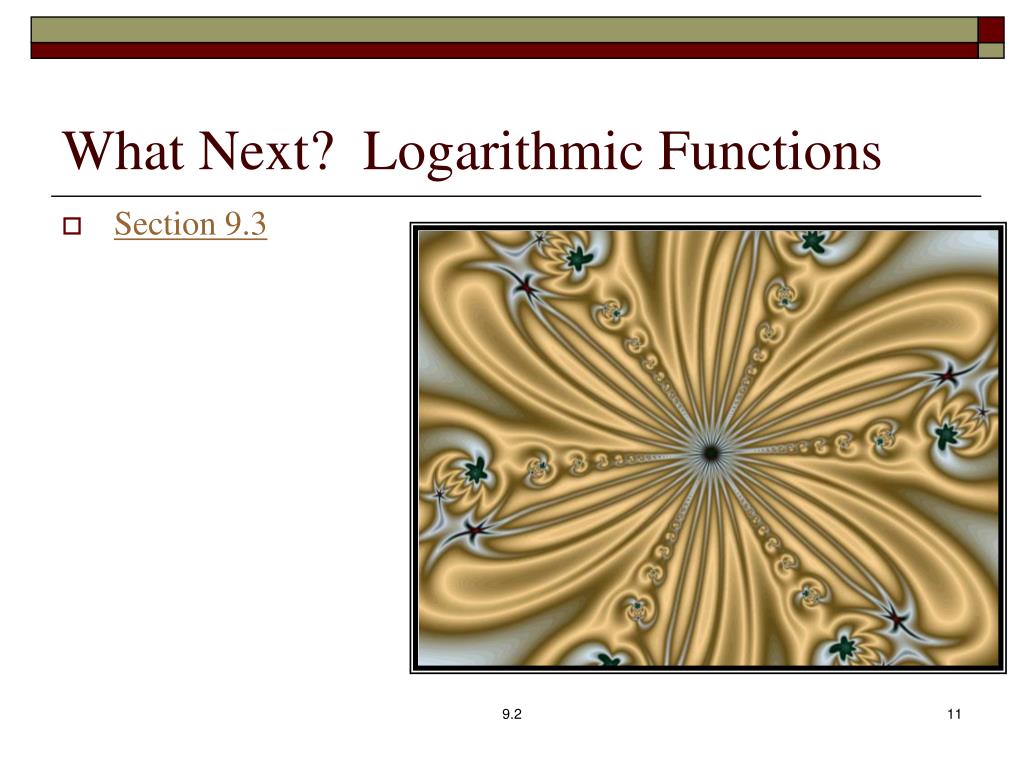 What Next?  Logarithmic Functions

Section 9.3

9.2

11